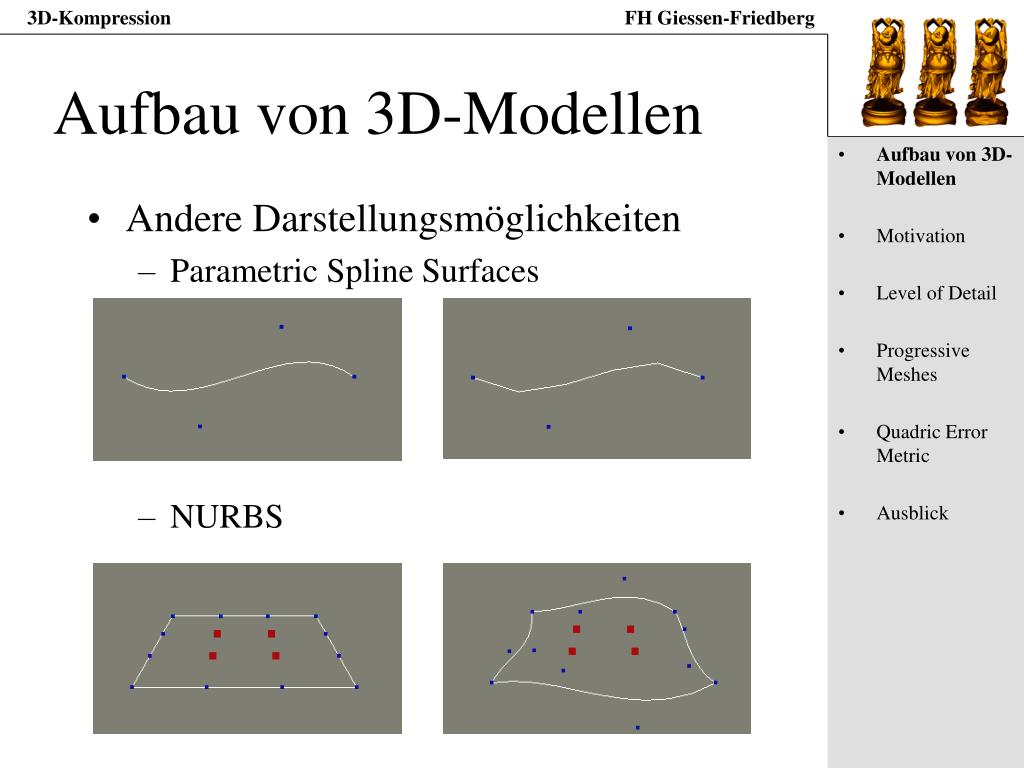 3D-Kompression

FH Giessen-Friedberg

Aufbau von 3D-Modellen

• Andere Darstellungsmöglichkeiten
– Parametric Spline Surfaces

– NURBS

• Aufbau von 3D-Modellen

• Motivation

• Level of Detail

• Progressive Meshes

• Quadric Error Metric

• Ausblick